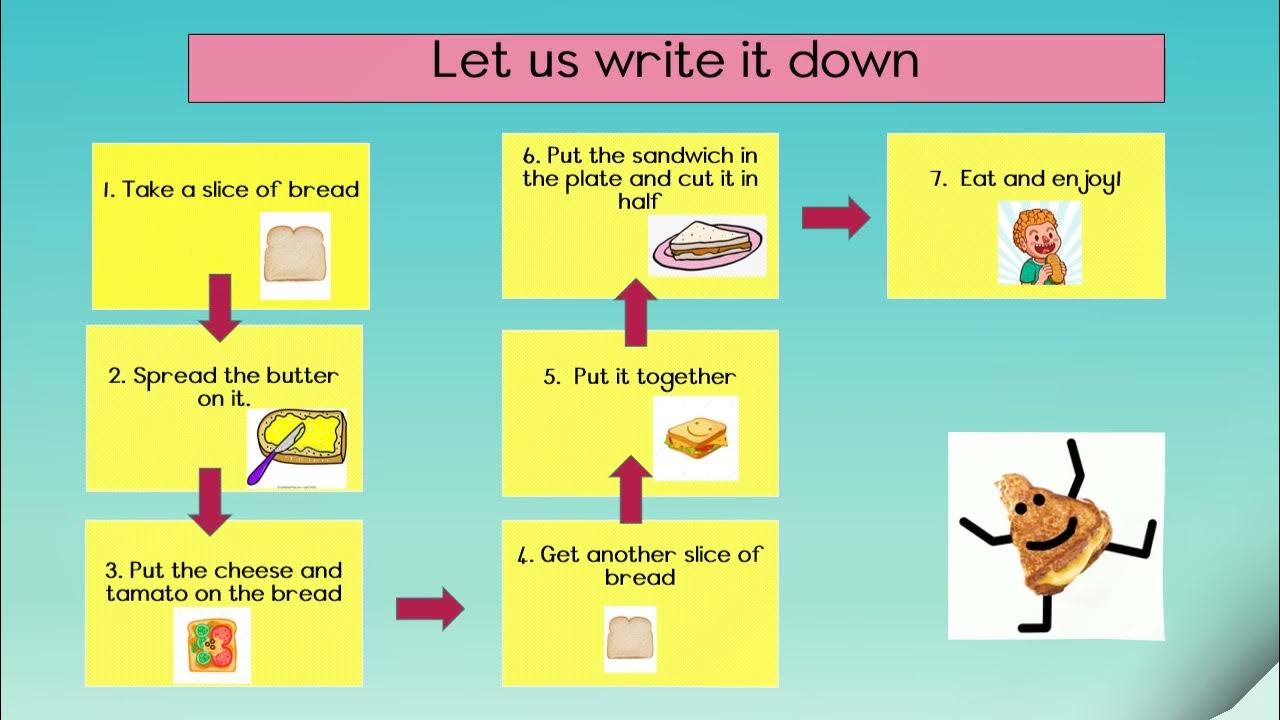 Let us write it down

1. Take a slice of bread

2. Spread the butter on it.

3. Put the cheese and tamato on the bread

4. Get another slice of bread

5. Put it together

6. Put the sandwich in the plate and cut it in half

7. Eat and enjoy!